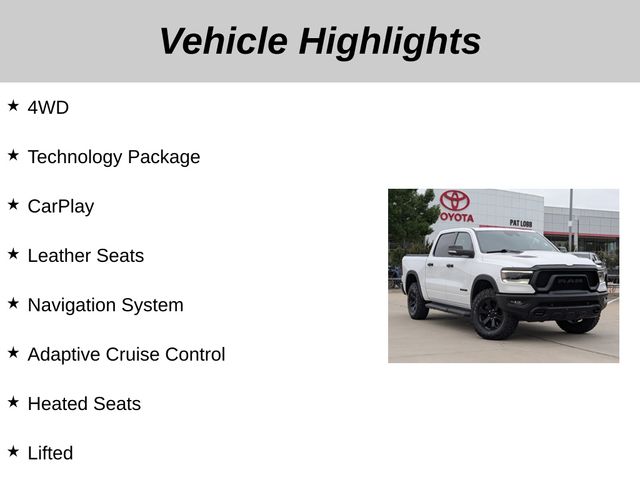 Vehicle Highlights

★ 4WD

★ Technology Package

★ CarPlay

★ Leather Seats

★ Navigation System

★ Adaptive Cruise Control

★ Heated Seats

★ Lifted

TOYOTA

PAT LOBB

RAM